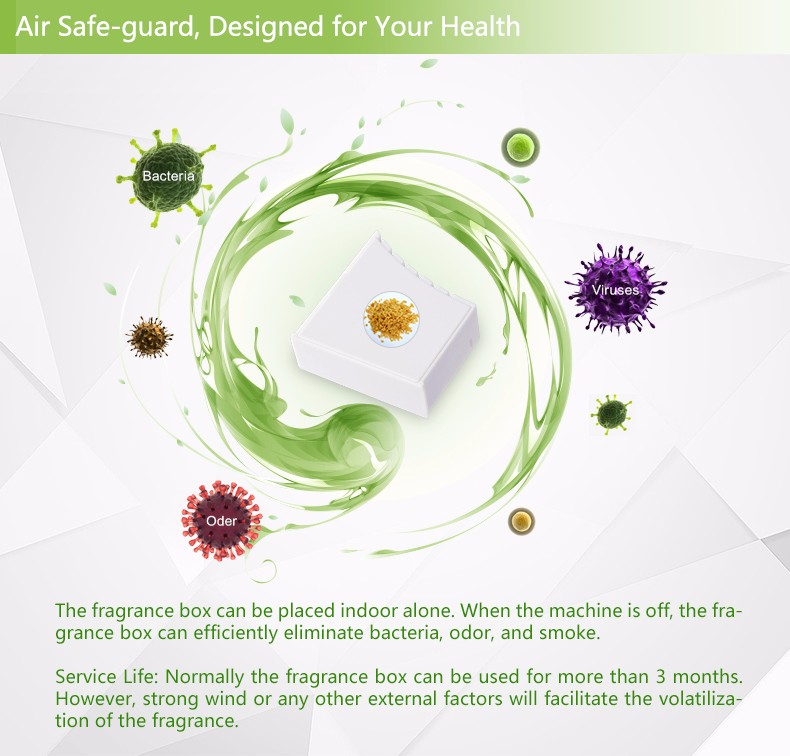 Air Safe-guard, Designed for Your Health

Bacteria

Viruses

Oder

The fragrance box can be placed indoor alone. When the machine is off, the fragrance box can efficiently eliminate bacteria, odor, and smoke.

Service Life: Normally the fragrance box can be used for more than 3 months. However, strong wind or any other external factors will facilitate the volatilization of the fragrance.